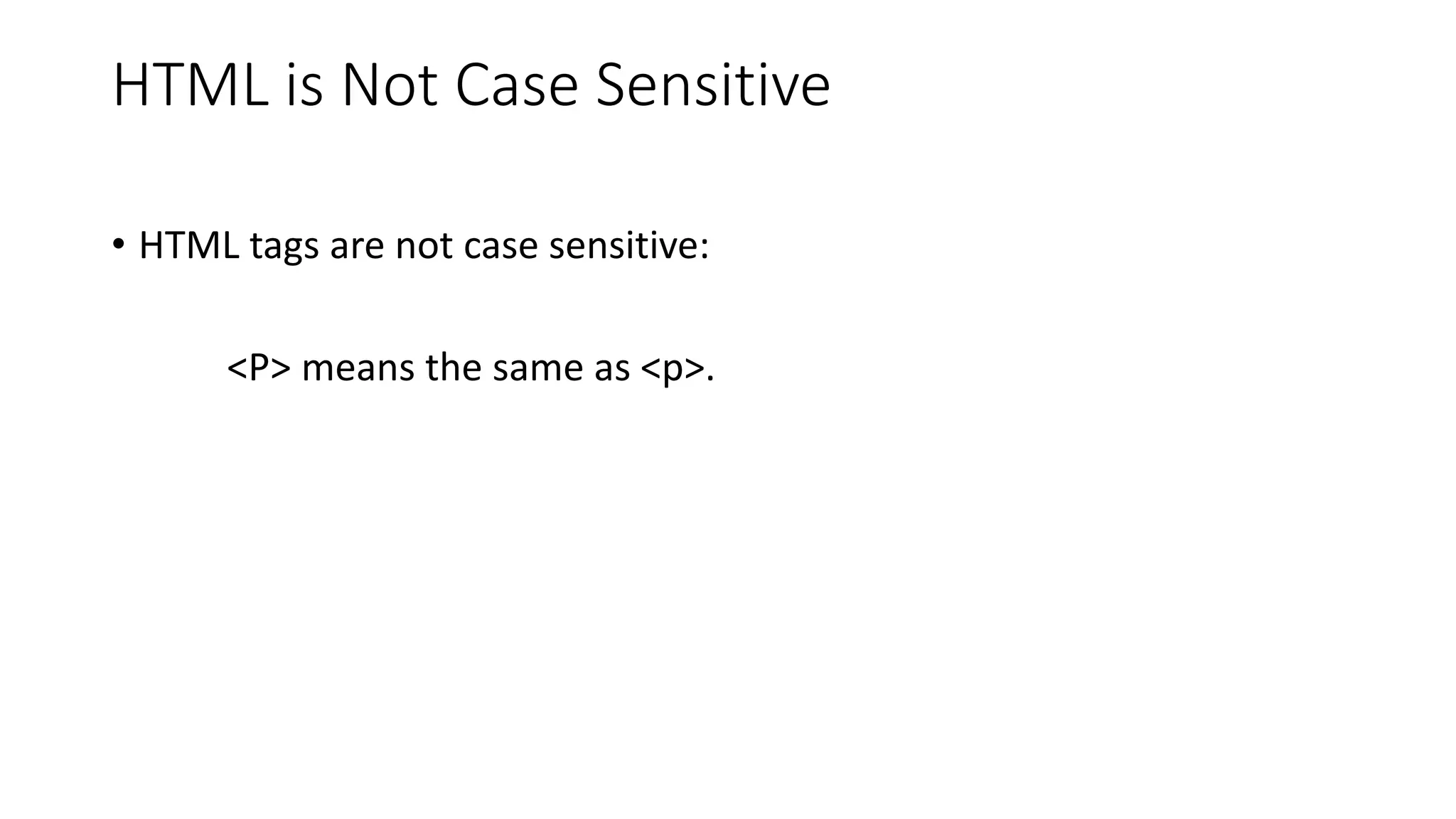 HTML is Not Case Sensitive

• HTML tags are not case sensitive:

<P> means the same as <p>.